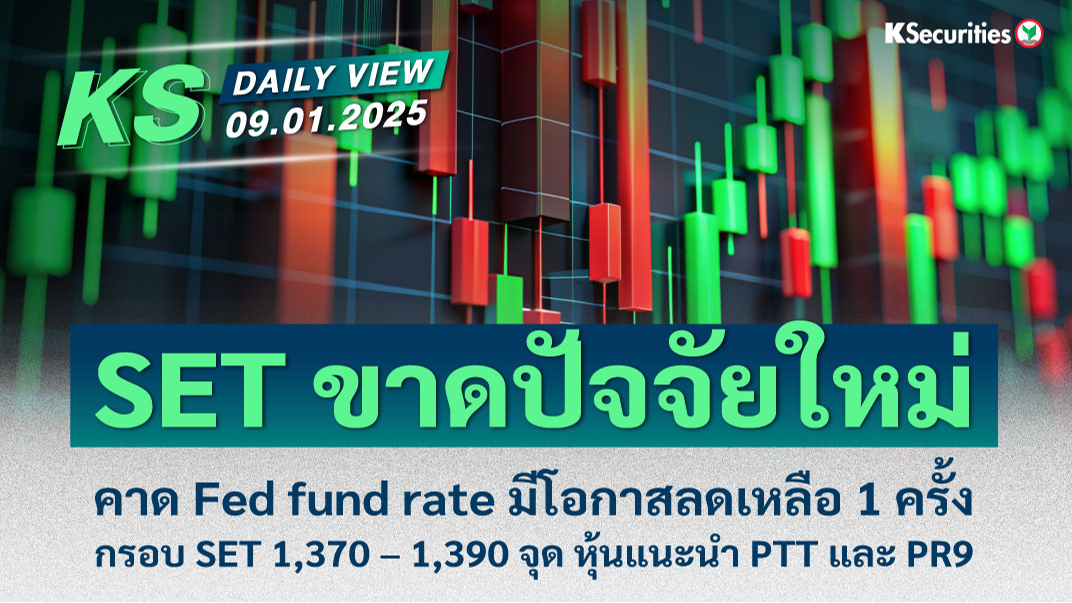 KSecurities

KS DAILY VIEW 09.01.2025

SET ขาดปัจจัยใหม่

คาด Fed fund rate มีโอกาสลดเหลือ 1 ครั้ง
กรอบ SET 1,370 – 1,390 จุด หุ้นแนะนำ PTT และ PR9